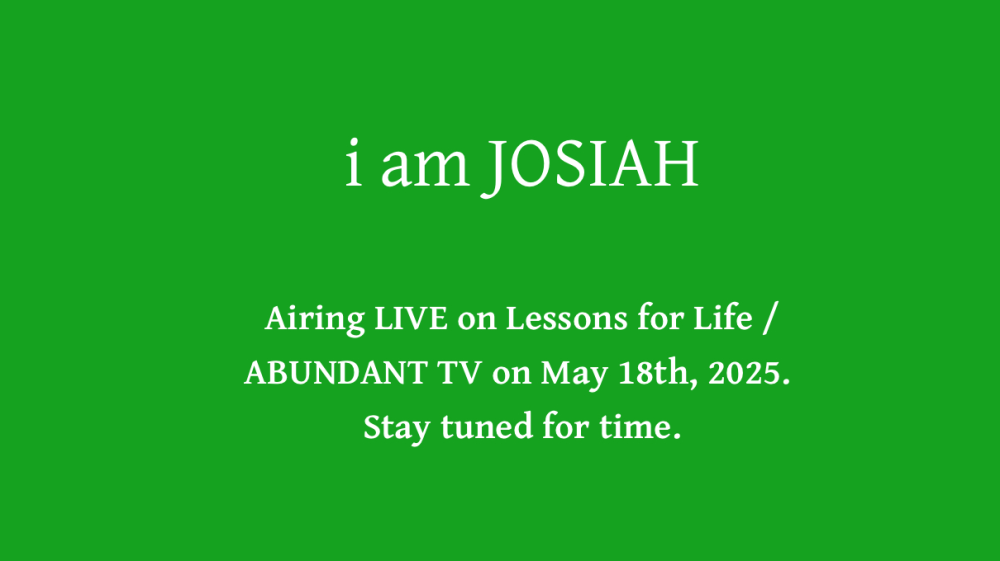 i am JOSIAH

Airing LIVE on Lessons for Life / ABUNDANT TV on May 18th, 2025. Stay tuned for time.